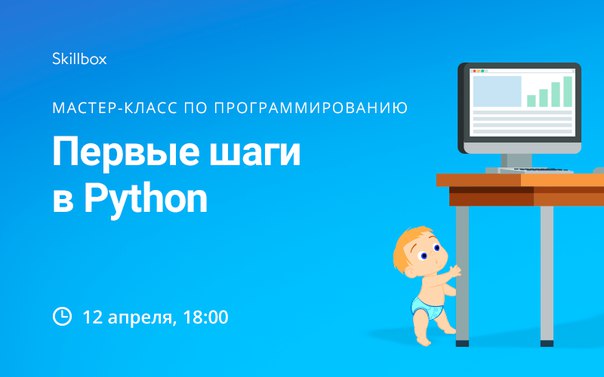 Skillbox

МАСТЕР-КЛАСС ПО ПРОГРАММИРОВАНИЮ

Первые шаги в Python

12 апреля, 18:00